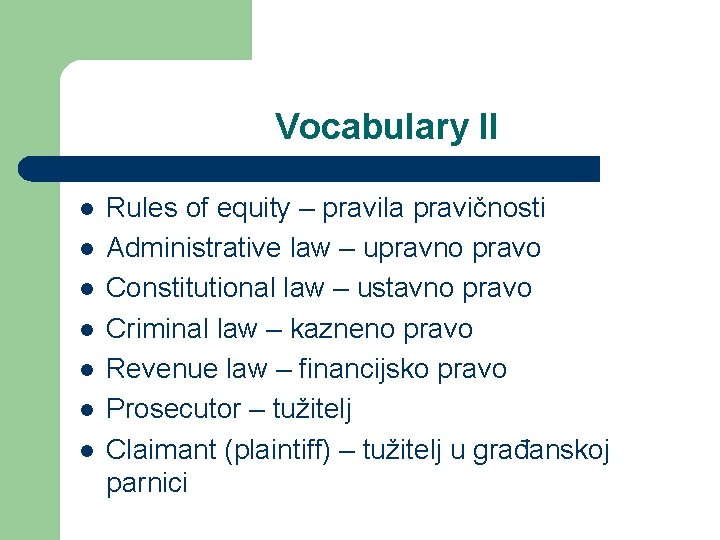 Vocabulary II

- Rules of equity – pravila pravičnosti
- Administrative law – upravno pravo
- Constitutional law – ustavno pravo
- Criminal law – kazneno pravo
- Revenue law – financijsko pravo
- Prosecutor – tužitelj
- Claimant (plaintiff) – tužitelj u građanskoj parnici